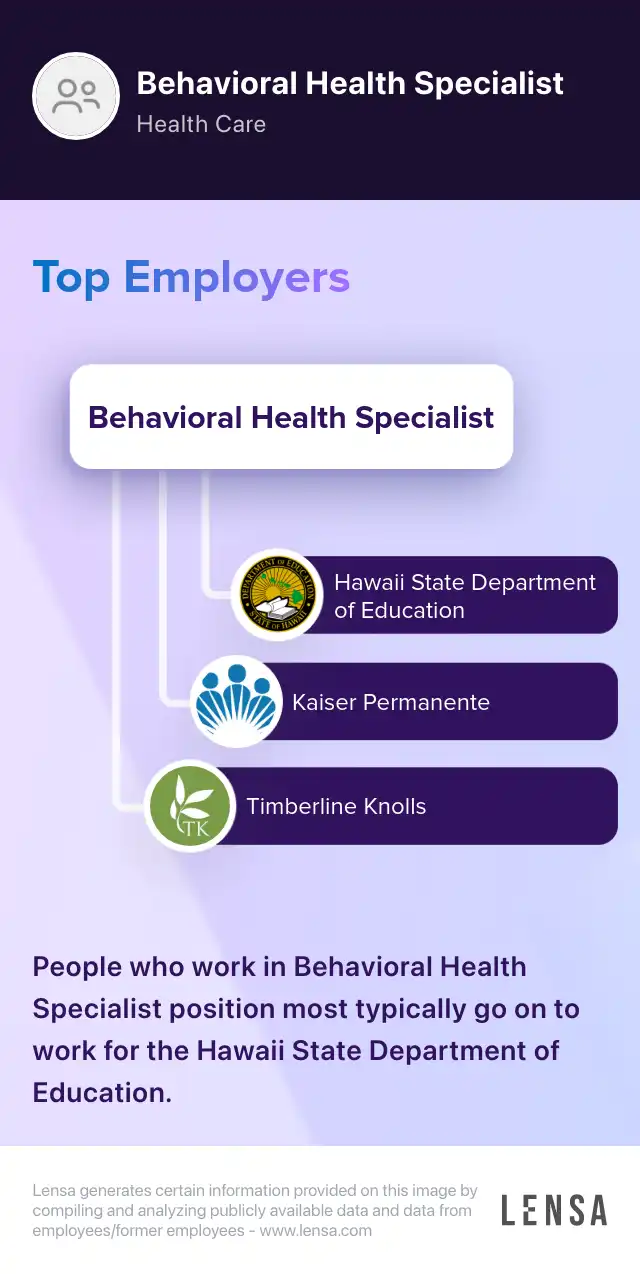 Behavioral Health Specialist
Health Care

Top Employers

Behavioral Health Specialist

DEPARTMENT OF EDUCATION STATE OF HAWAII

Hawaii State Department of Education

Kaiser Permanente

TK

Timberline Knolls

People who work in Behavioral Health Specialist position most typically go on to work for the Hawaii State Department of Education.

Lensa generates certain information provided on this image by compiling and analyzing publicly available data and data from employees/former employees - www.lensa.com

LENSA